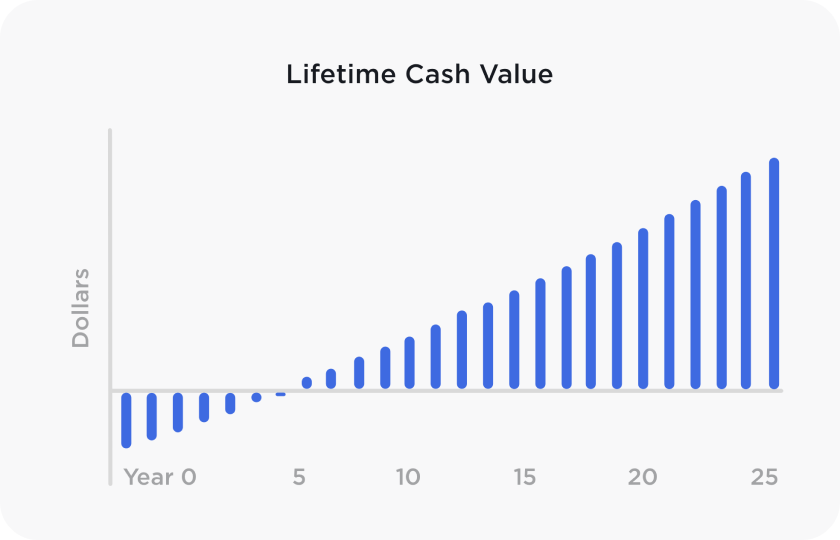 Lifetime Cash Value

Dollars

Year 0
5
10
15
20
25